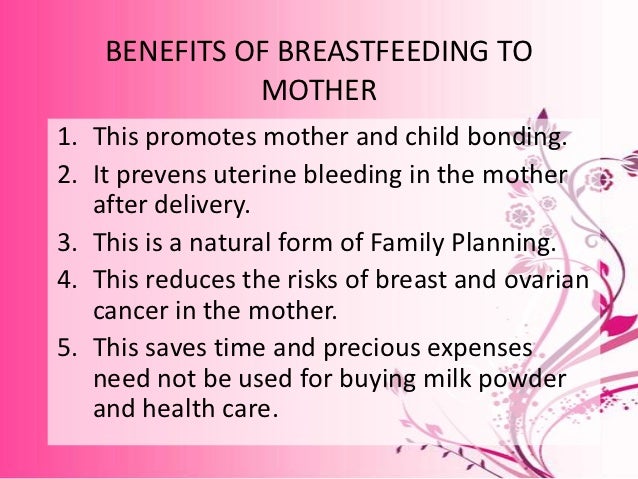 BENEFITS OF BREASTFEEDING TO MOTHER

1. This promotes mother and child bonding.
2. It prevens uterine bleeding in the mother after delivery.
3. This is a natural form of Family Planning.
4. This reduces the risks of breast and ovarian cancer in the mother.
5. This saves time and precious expenses need not be used for buying milk powder and health care.